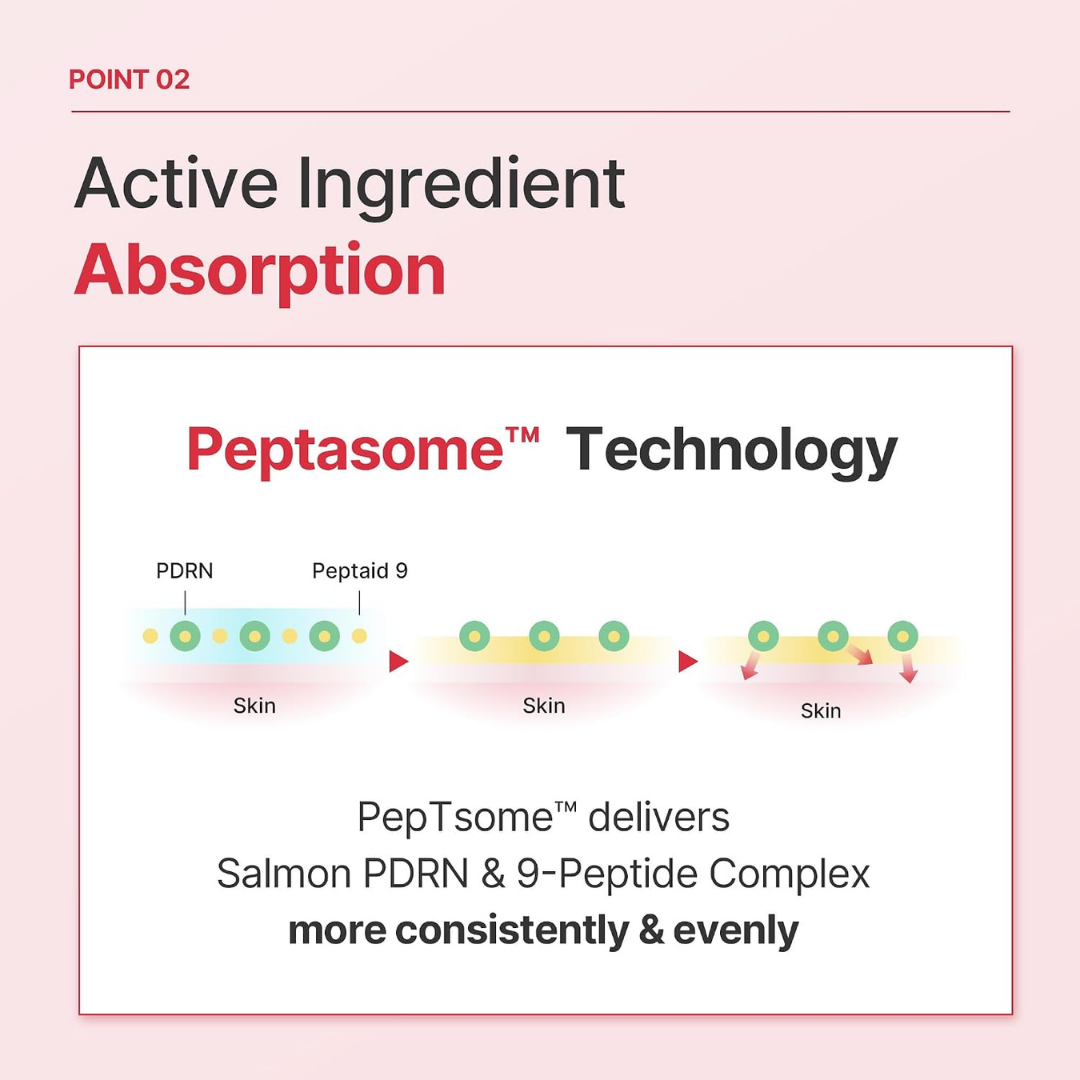 POINT 02

Active Ingredient
Absorption

Peptasome™ Technology

PDRN
Peptaid 9

Skin

Skin

Skin

PepTsome™ delivers
Salmon PDRN & 9-Peptide Complex
more consistently & evenly